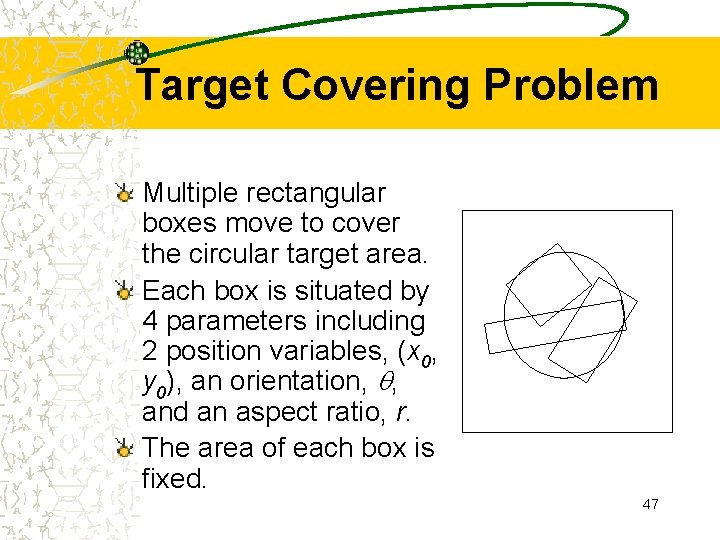 Target Covering Problem

Multiple rectangular boxes move to cover the circular target area.

Each box is situated by 4 parameters including 2 position variables, ($x_0$, $y_0$), an orientation, $\theta$, and an aspect ratio, $r$.

The area of each box is fixed.

47